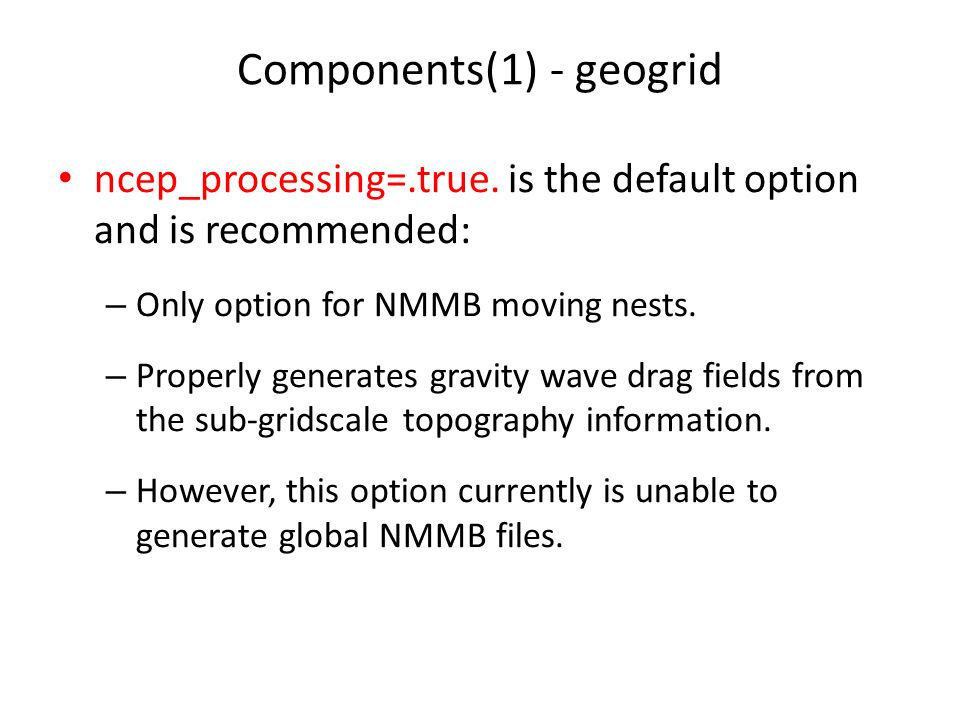 Components(1) - geogrid

• ncep_processing=.true. is the default option and is recommended:

– Only option for NMMB moving nests.

– Properly generates gravity wave drag fields from the sub-gridscale topography information.

– However, this option currently is unable to generate global NMMB files.